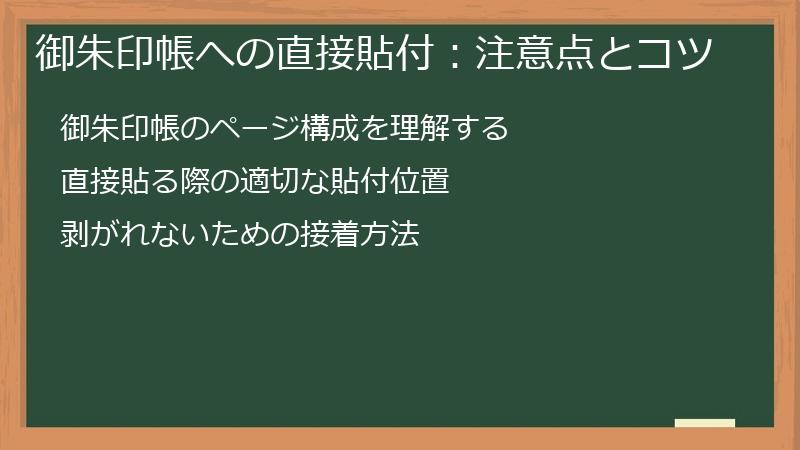 御朱印帳への直接貼付：注意点とコツ

御朱印帳のページ構成を理解する

直接貼る際の適切な貼付位置

剥がれないための接着方法